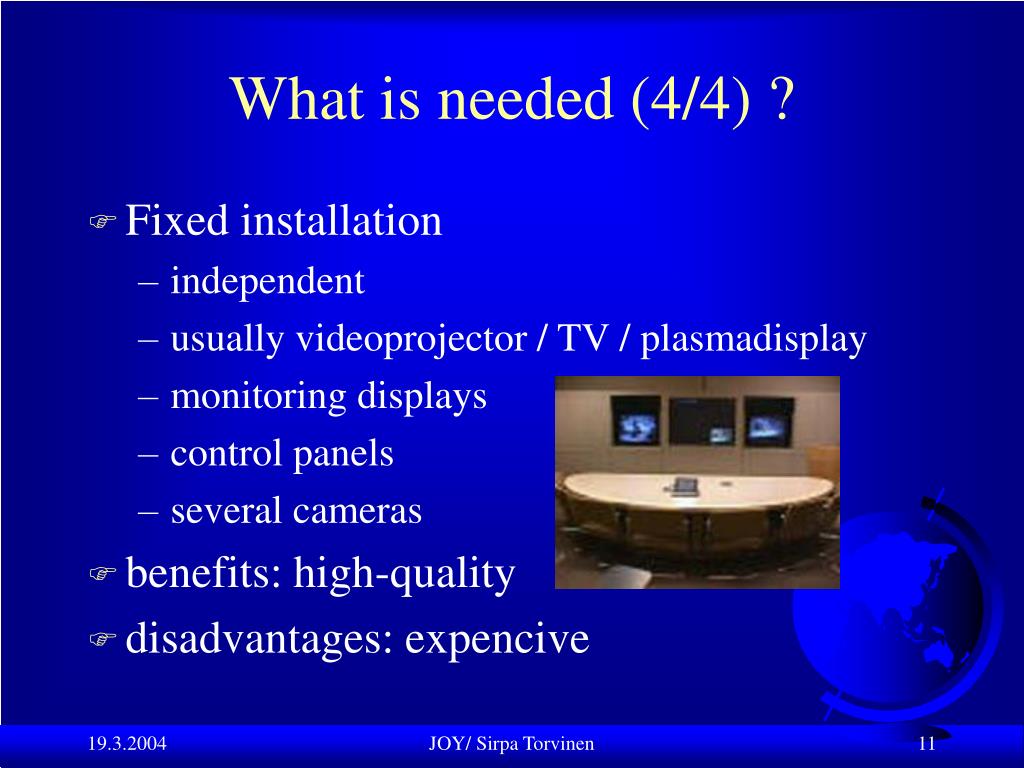 What is needed (4/4) ?

Fixed installation
– independent
– usually videoprojector / TV / plasmadisplay
– monitoring displays
– control panels
– several cameras

benefits: high-quality

disadvantages: expencive

19.3.2004 JOY/ Sirpa Torvinen 11